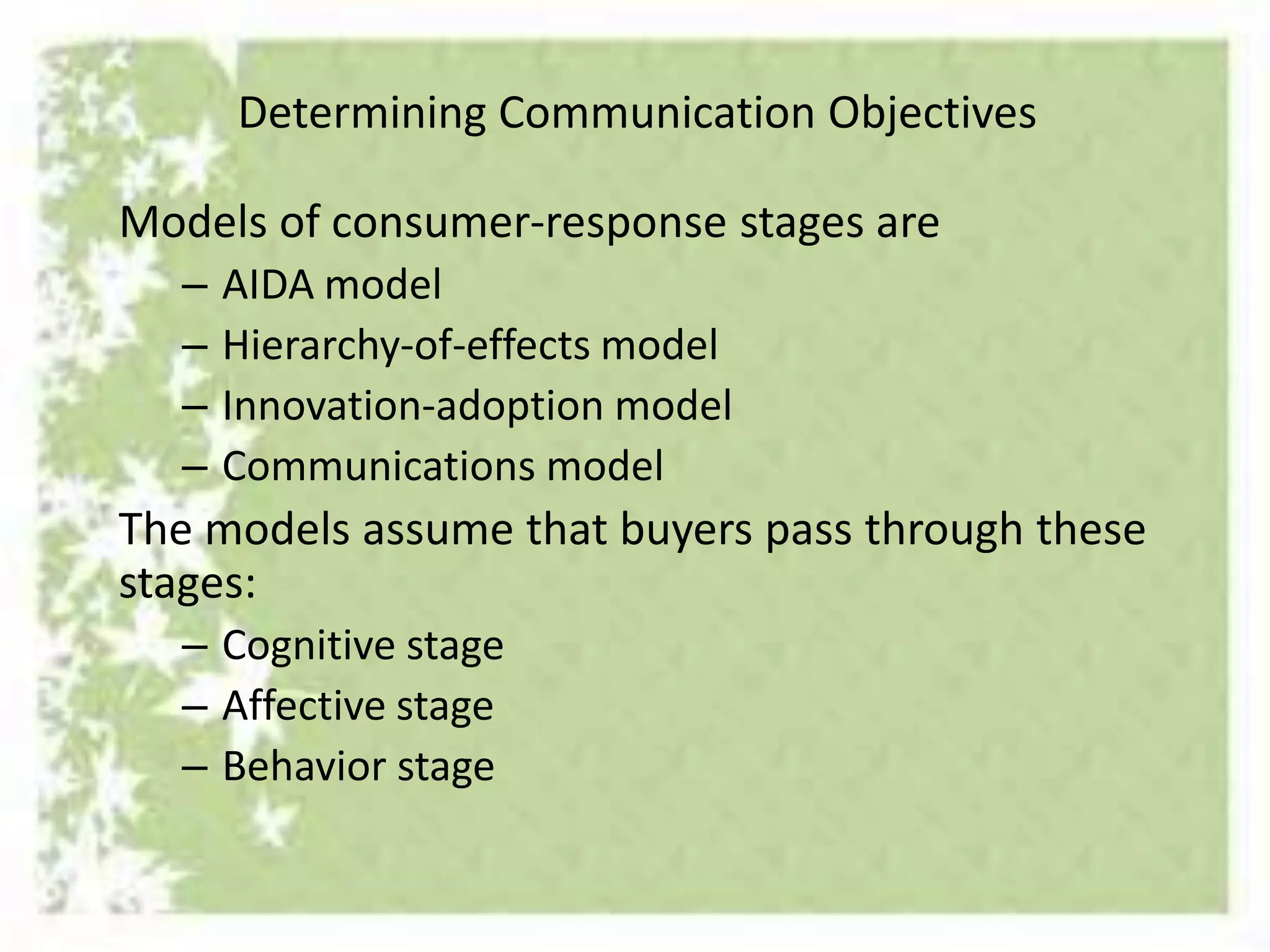 Determining Communication Objectives

Models of consumer-response stages are
– AIDA model
– Hierarchy-of-effects model
– Innovation-adoption model
– Communications model

The models assume that buyers pass through these stages:
– Cognitive stage
– Affective stage
– Behavior stage